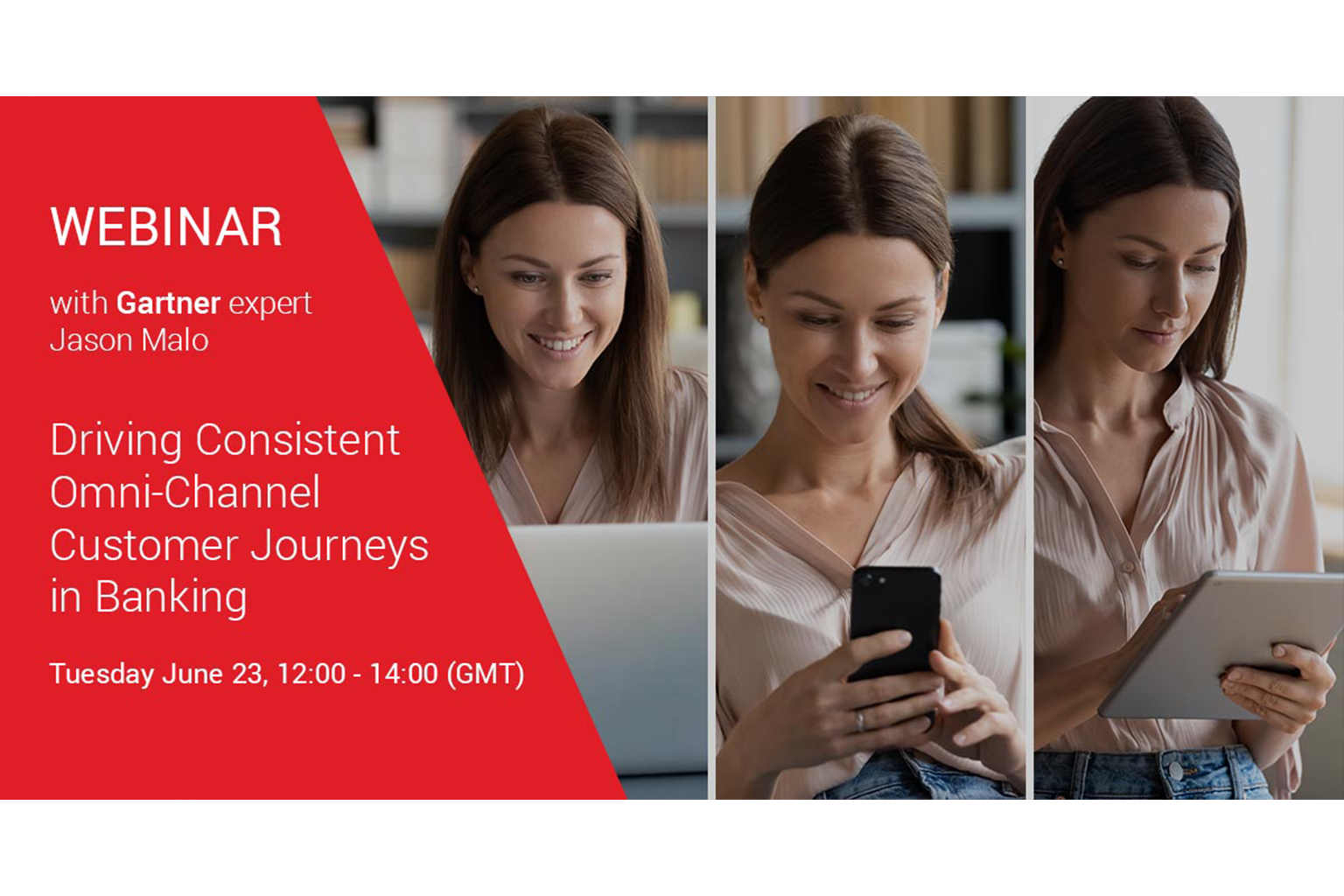 WEBINAR

with Gartner expert Jason Malo

Driving Consistent Omni-Channel Customer Journeys in Banking

Tuesday June 23, 12:00 - 14:00 (GMT)